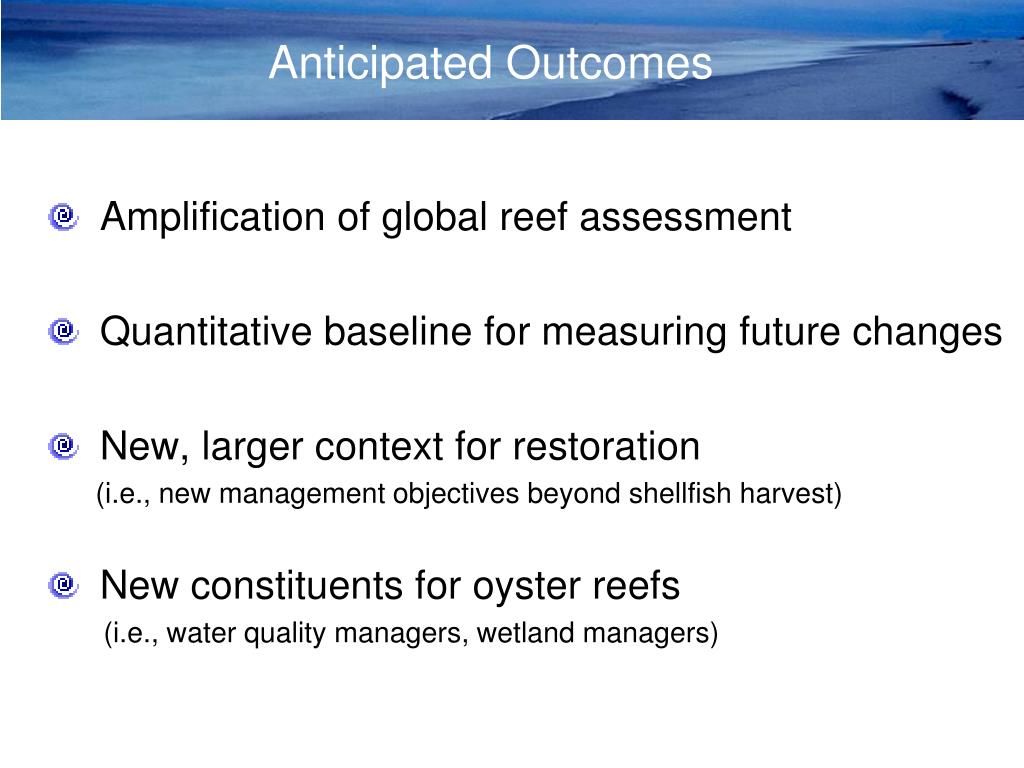 Anticipated Outcomes

Amplification of global reef assessment

Quantitative baseline for measuring future changes

New, larger context for restoration
(i.e., new management objectives beyond shellfish harvest)

New constituents for oyster reefs
(i.e., water quality managers, wetland managers)